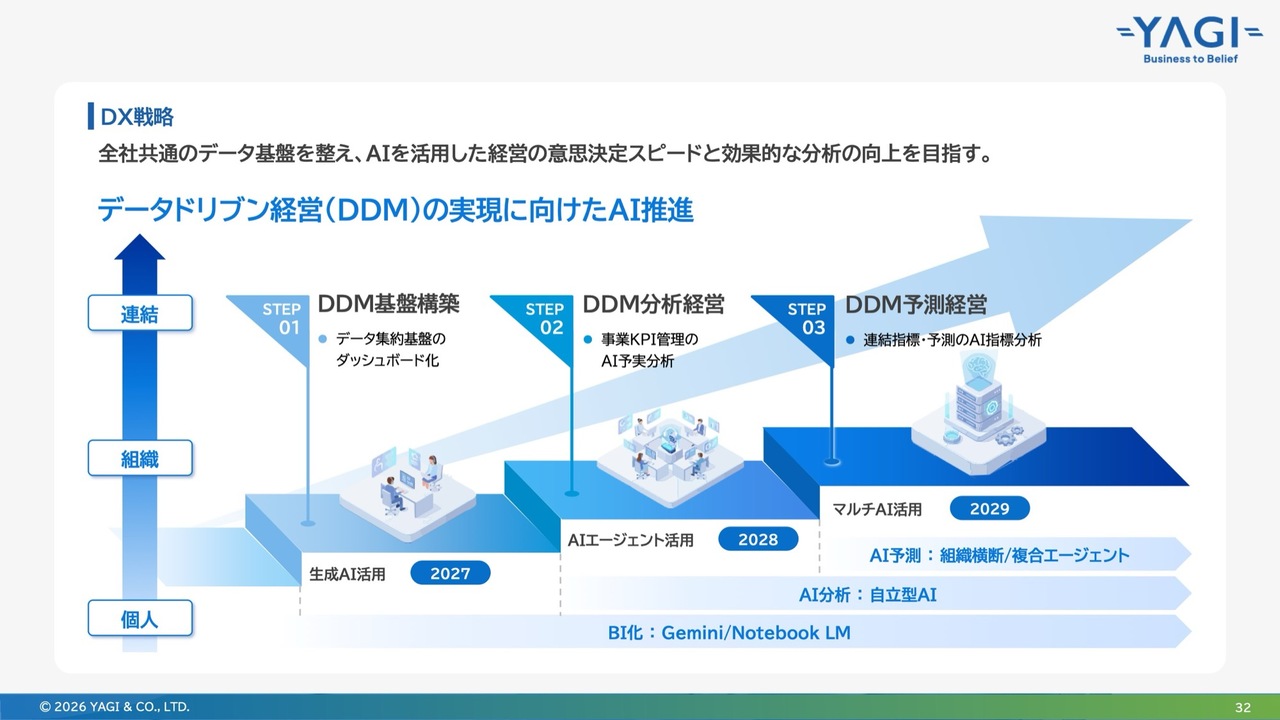 YAGI
Business to Belief

DX戦略

全社共通のデータ基盤を整え、AIを活用した経営の意思決定スピードと効果的な分析の向上を目指す。

データドリブン経営(DDM)の実現に向けたAI推進

連結

組織

個人

STEP 01
DDM基盤構築
• データ集約基盤のダッシュボード化

STEP 02
DDM分析経営
• 事業KPI管理のAI予実分析

STEP 03
DDM予測経営
• 連結指標・予測のAI指標分析

生成AI活用 2027

AIエージェント活用 2028

マルチAI活用 2029

AI予測:組織横断/複合エージェント

AI分析:自立型AI

BI化:Gemini/Notebook LM

© 2026 YAGI & CO., LTD.

32